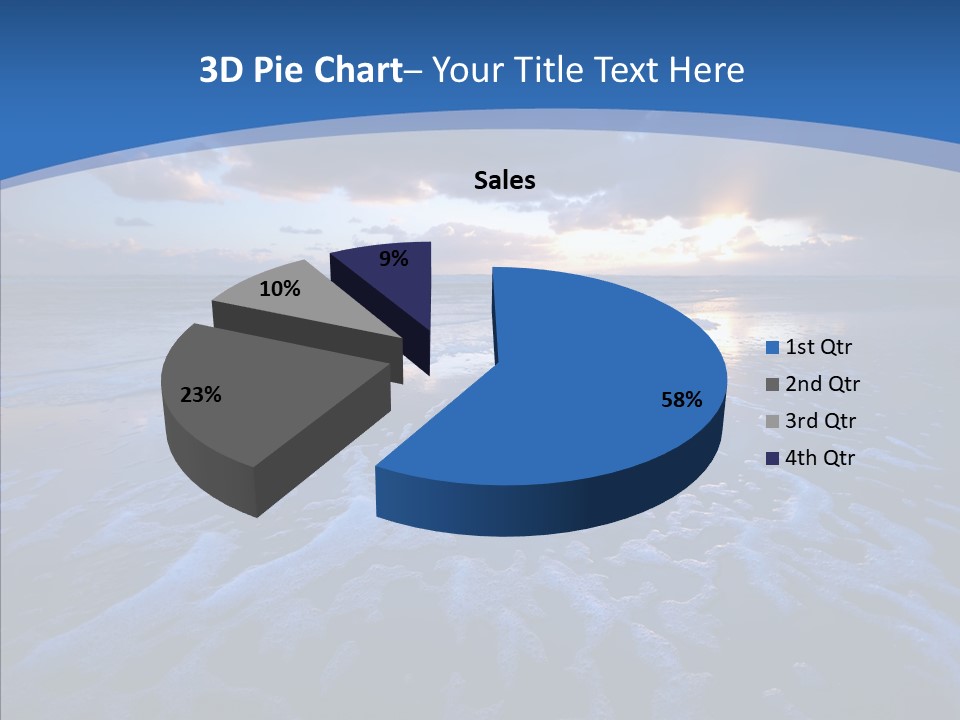 3D Pie Chart– Your Title Text Here

Sales

9%

10%

23%

58%

1st Qtr
2nd Qtr
3rd Qtr
4th Qtr